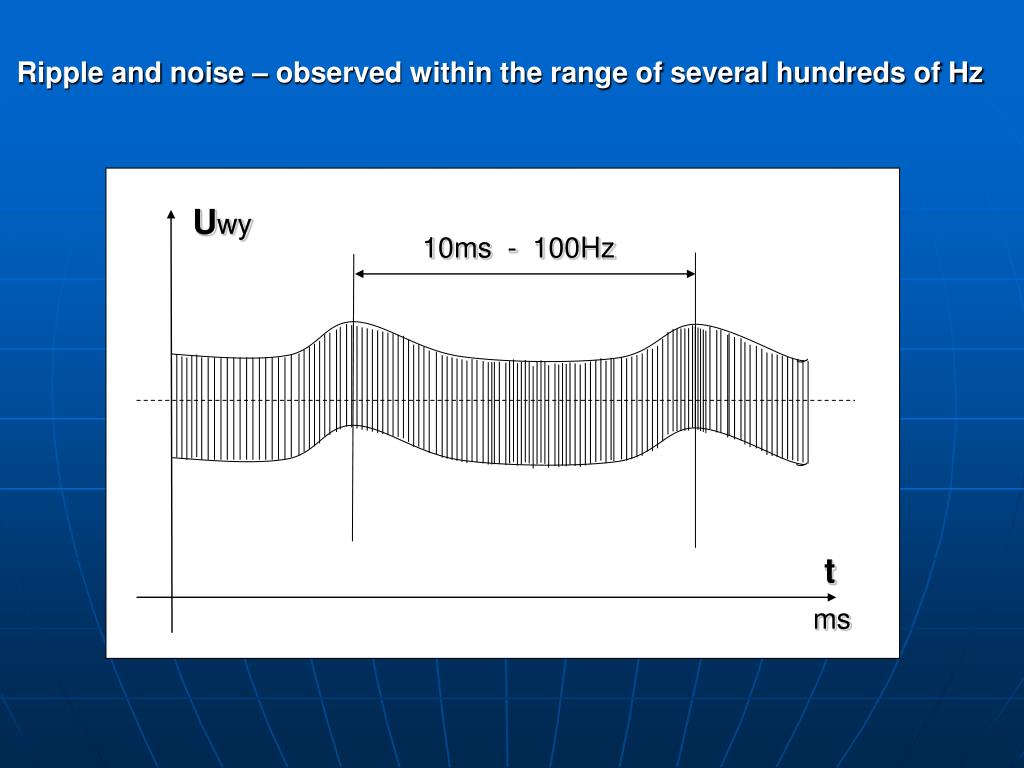 Ripple and noise – observed within the range of several hundreds of Hz

Uwy

10ms - 100Hz

t

ms